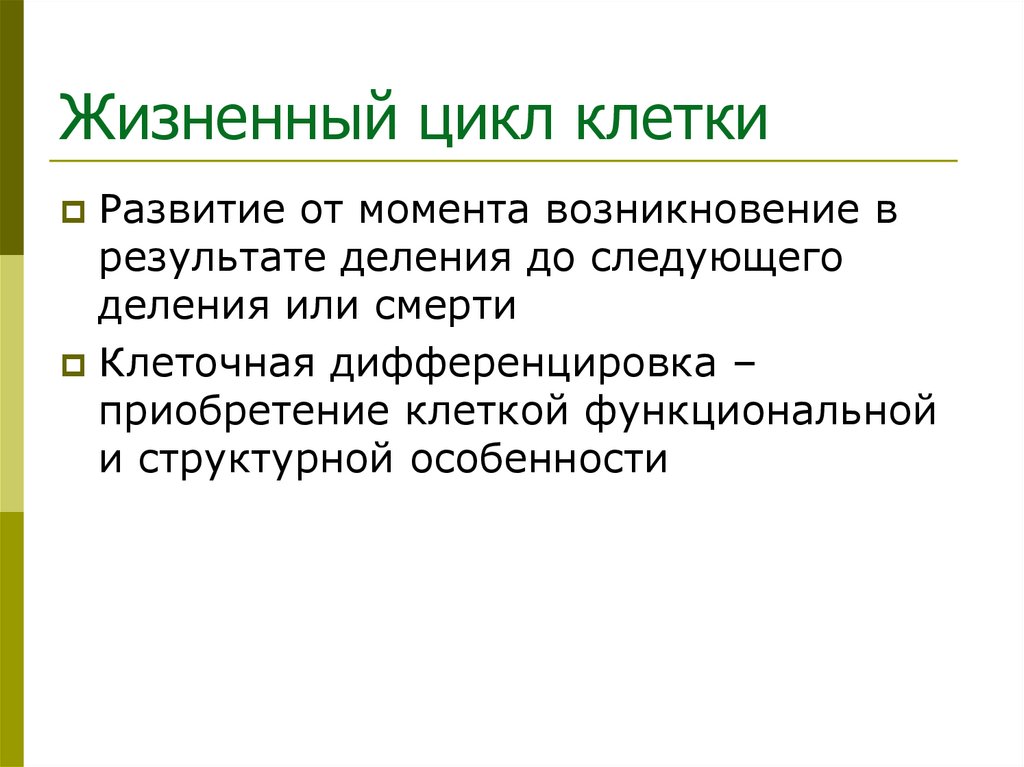 Жизненный цикл клетки

Развитие от момента возникновение в результате деления до следующего деления или смерти

Клеточная дифференцировка – приобретение клеткой функциональной и структурной особенности